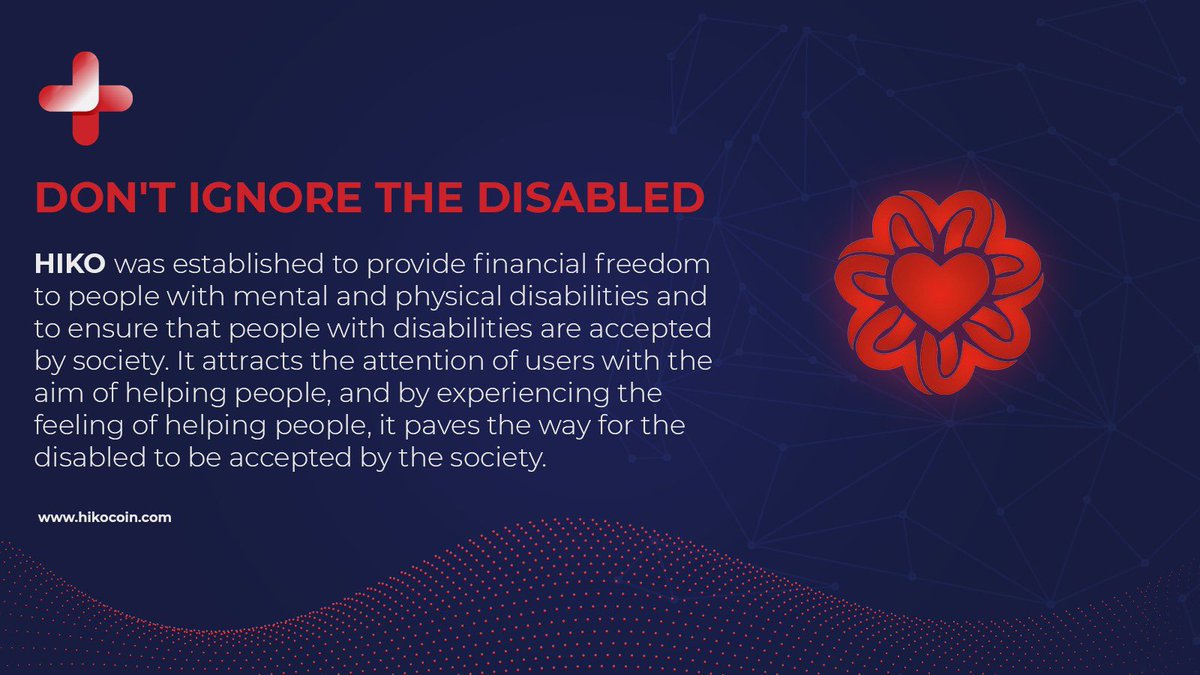 DON'T IGNORE THE DISABLED

HIKO was established to provide financial freedom to people with mental and physical disabilities and to ensure that people with disabilities are accepted by society. It attracts the attention of users with the aim of helping people, and by experiencing the feeling of helping people, it paves the way for the disabled to be accepted by the society.

www.hikocoin.com